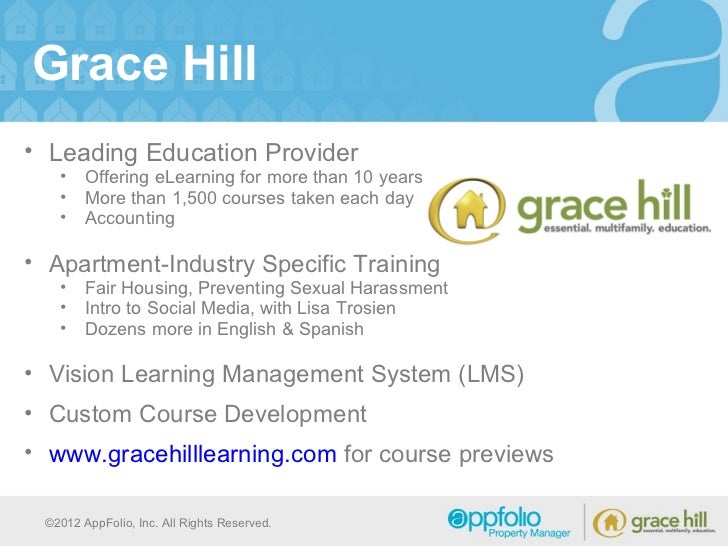 Grace Hill

• Leading Education Provider
  • Offering eLearning for more than 10 years
  • More than 1,500 courses taken each day
  • Accounting

grace hill
essential. multifamily. education.

• Apartment-Industry Specific Training
  • Fair Housing, Preventing Sexual Harassment
  • Intro to Social Media, with Lisa Trosien
  • Dozens more in English & Spanish

• Vision Learning Management System (LMS)

• Custom Course Development

• www.gracehilllearning.com for course previews

©2012 AppFolio, Inc. All Rights Reserved.

appfolio
Property Manager

grace hill
essential. multifamily. education.